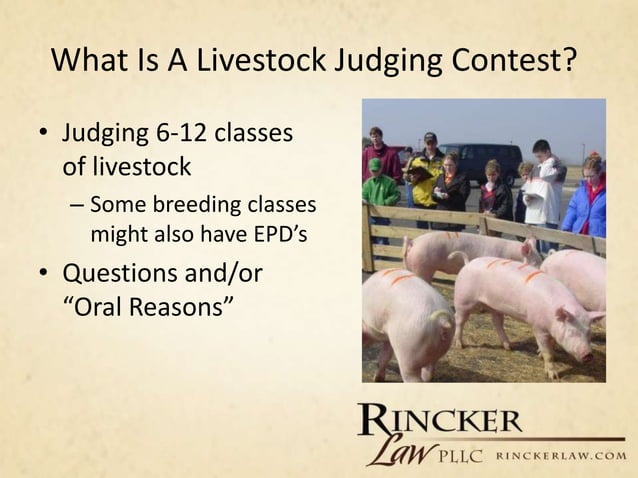 What Is A Livestock Judging Contest?

• Judging 6-12 classes of livestock
– Some breeding classes might also have EPD's
• Questions and/or "Oral Reasons"

RINCKER Law PLLC RINCKERLAW.COM